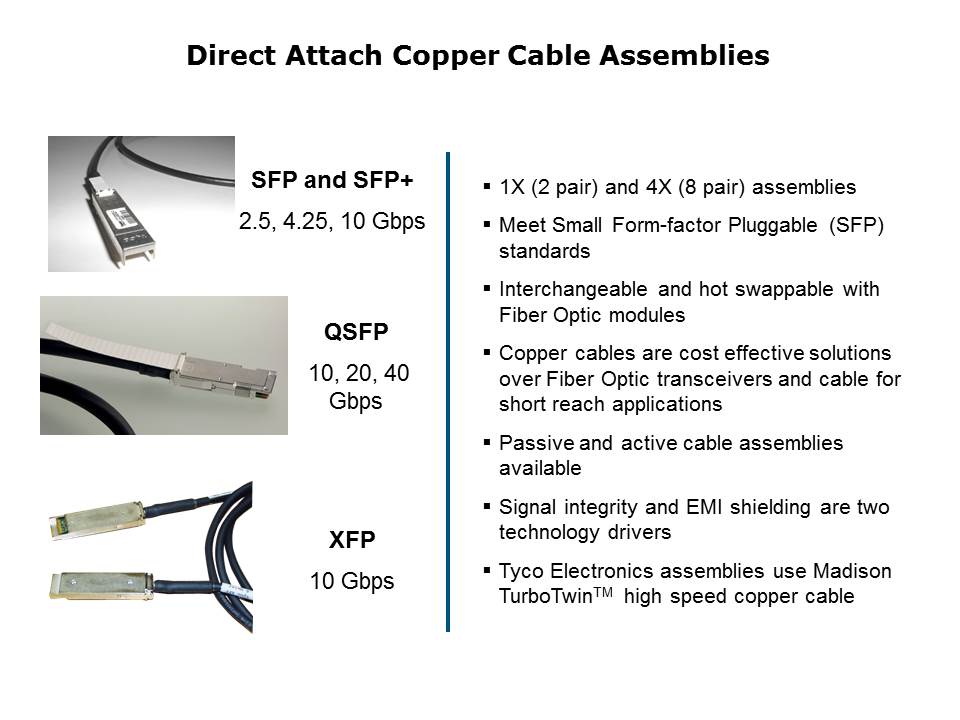 Direct Attach Copper Cable Assemblies

SFP and SFP+
2.5, 4.25, 10 Gbps

QSFP
10, 20, 40 Gbps

XFP
10 Gbps

▪ 1X (2 pair) and 4X (8 pair) assemblies

▪ Meet Small Form-factor Pluggable (SFP) standards

▪ Interchangeable and hot swappable with Fiber Optic modules

▪ Copper cables are cost effective solutions over Fiber Optic transceivers and cable for short reach applications

▪ Passive and active cable assemblies available

▪ Signal integrity and EMI shielding are two technology drivers

▪ Tyco Electronics assemblies use Madison TurboTwin$^{TM}$ high speed copper cable